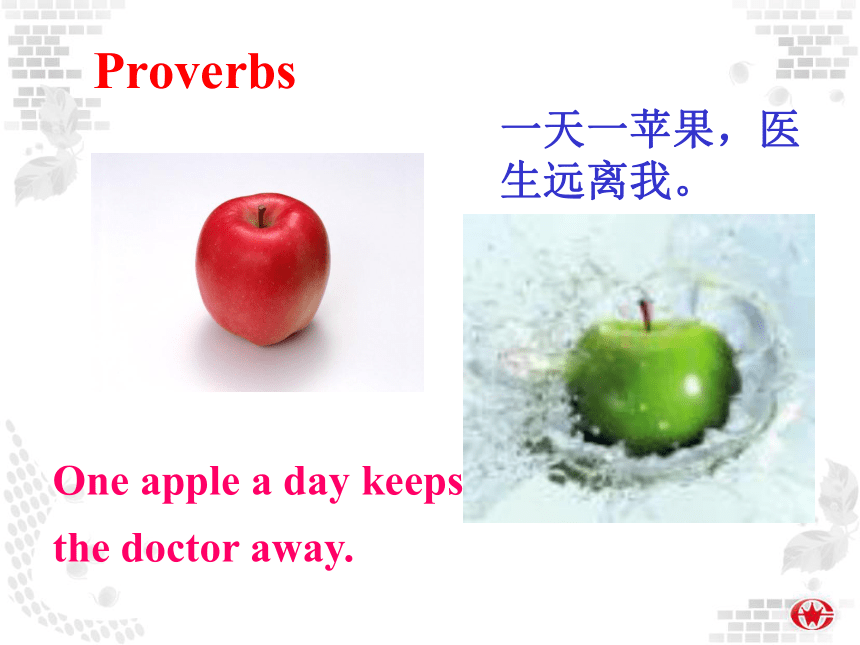 Proverbs

一天一苹果，医生远离我。

One apple a day keeps the doctor away.